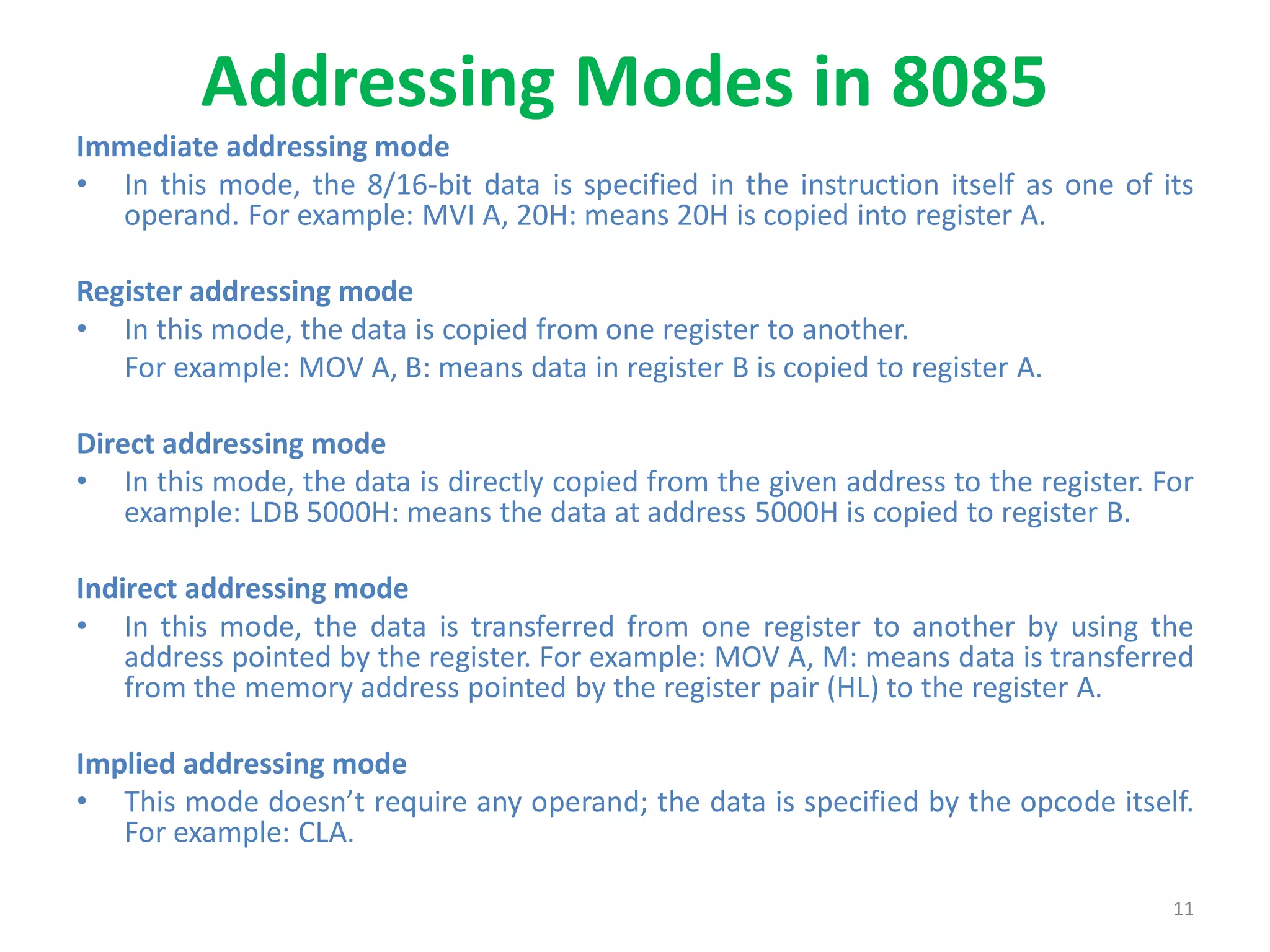 Addressing Modes in 8085

Immediate addressing mode

• In this mode, the 8/16-bit data is specified in the instruction itself as one of its operand. For example: MVI A, 20H: means 20H is copied into register A.

Register addressing mode

• In this mode, the data is copied from one register to another.
For example: MOV A, B: means data in register B is copied to register A.

Direct addressing mode

• In this mode, the data is directly copied from the given address to the register. For example: LDB 5000H: means the data at address 5000H is copied to register B.

Indirect addressing mode

• In this mode, the data is transferred from one register to another by using the address pointed by the register. For example: MOV A, M: means data is transferred from the memory address pointed by the register pair (HL) to the register A.

Implied addressing mode

• This mode doesn’t require any operand; the data is specified by the opcode itself. For example: CLA.

11